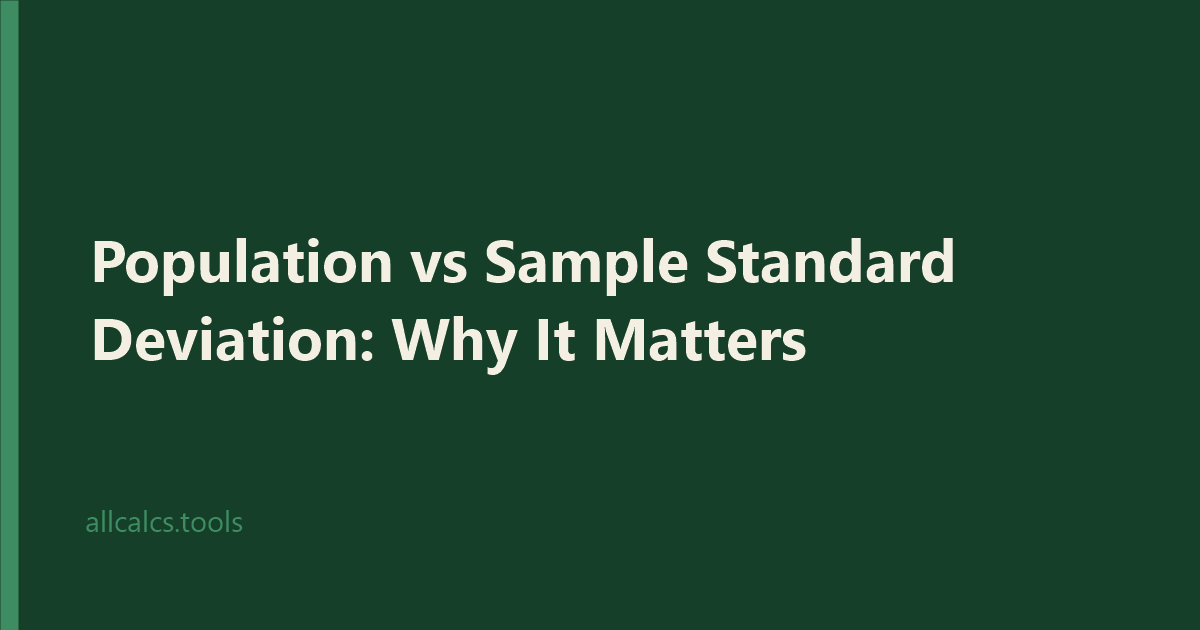 Population vs Sample Standard Deviation: Why It Matters

allcalcs.tools